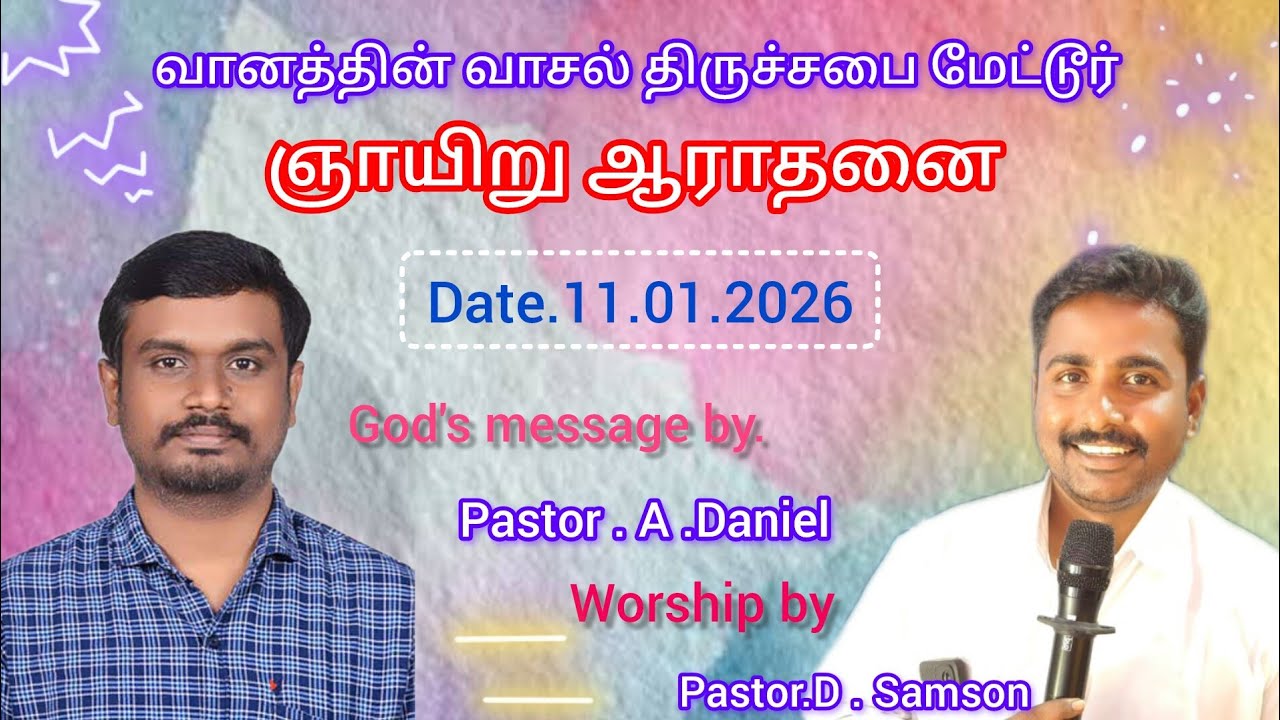 வானத்தின் வாசல் திருச்சபை மேட்டூர்

ஞாயிறு ஆராதனை

Date.11.01.2026

God's message by.

Pastor . A .Daniel

Worship by

Pastor.D . Samson